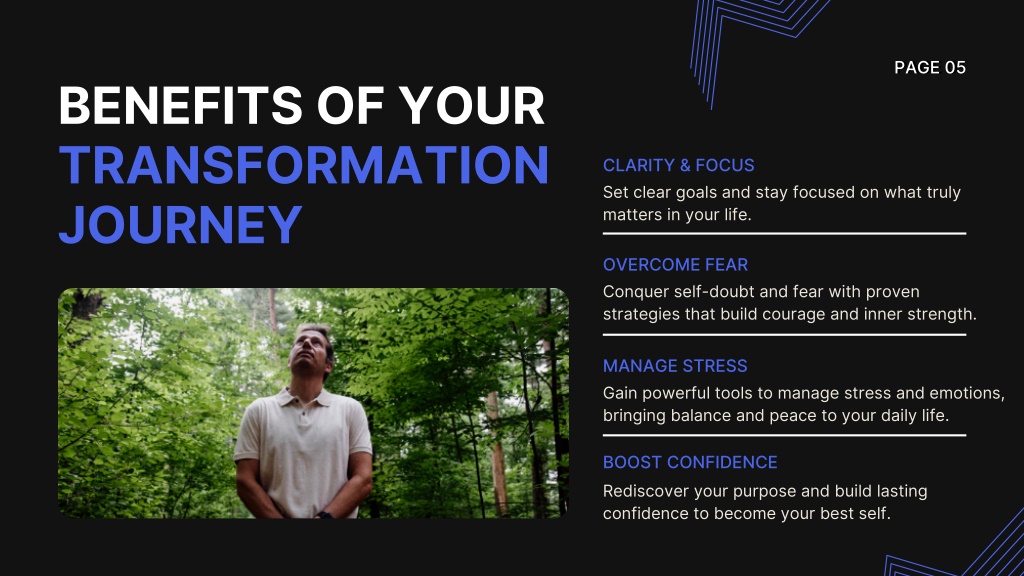 PAGE 05

BENEFITS OF YOUR TRANSFORMATION JOURNEY

CLARITY & FOCUS
Set clear goals and stay focused on what truly matters in your life.

OVERCOME FEAR
Conquer self-doubt and fear with proven strategies that build courage and inner strength.

MANAGE STRESS
Gain powerful tools to manage stress and emotions, bringing balance and peace to your daily life.

BOOST CONFIDENCE
Rediscover your purpose and build lasting confidence to become your best self.